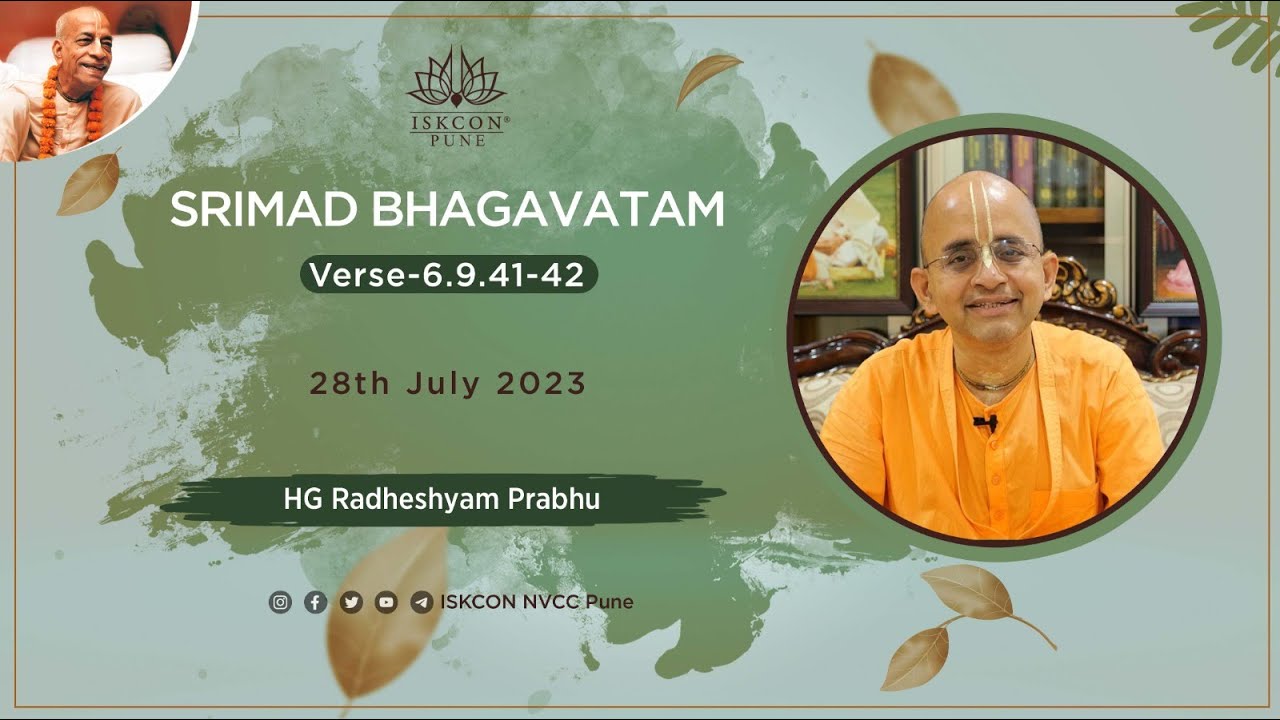 ISKCON®
PUNE

SRIMAD BHAGAVATAM

Verse-6.9.41-42

28th July 2023

HG Radheshyam Prabhu

ISKCON NVCC Pune